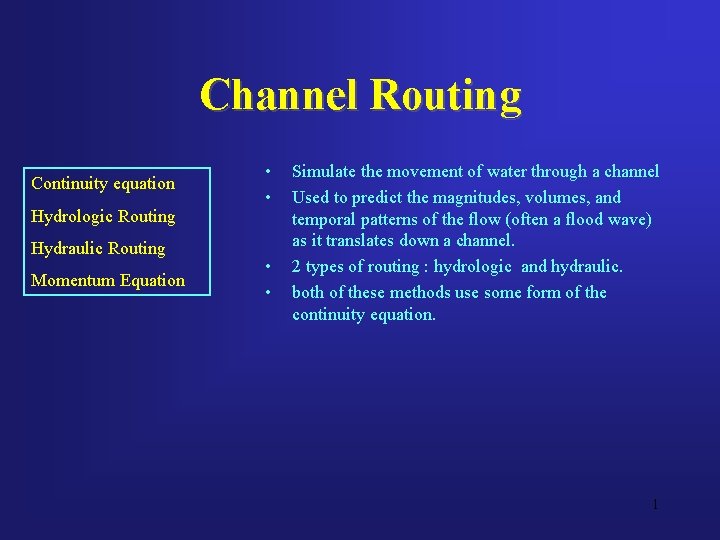 Channel Routing

Continuity equation
Hydrologic Routing
Hydraulic Routing
Momentum Equation

• Simulate the movement of water through a channel
• Used to predict the magnitudes, volumes, and temporal patterns of the flow (often a flood wave) as it translates down a channel.
• 2 types of routing : hydrologic and hydraulic.
• both of these methods use some form of the continuity equation.

1